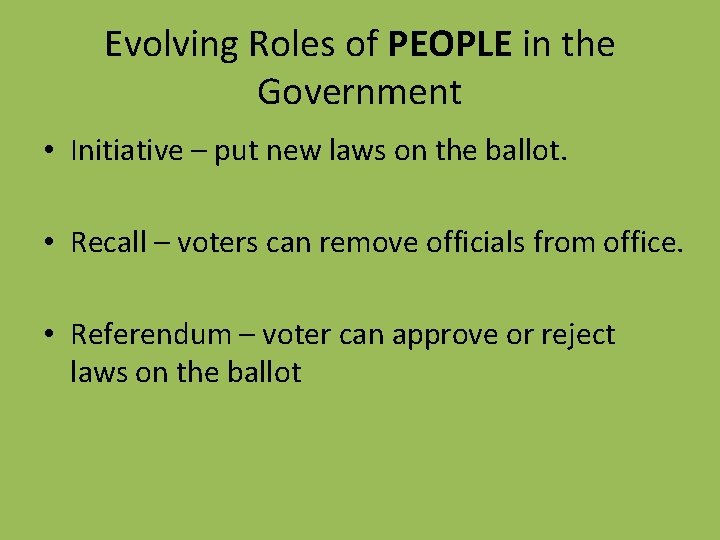 Evolving Roles of PEOPLE in the Government

• Initiative – put new laws on the ballot.

• Recall – voters can remove officials from office.

• Referendum – voter can approve or reject laws on the ballot